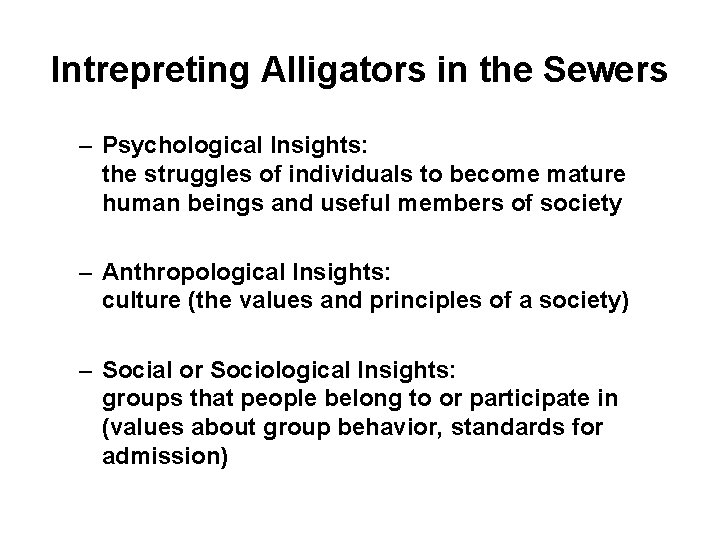 Intrepreting Alligators in the Sewers

– Psychological Insights:
the struggles of individuals to become mature human beings and useful members of society

– Anthropological Insights:
culture (the values and principles of a society)

– Social or Sociological Insights:
groups that people belong to or participate in (values about group behavior, standards for admission)